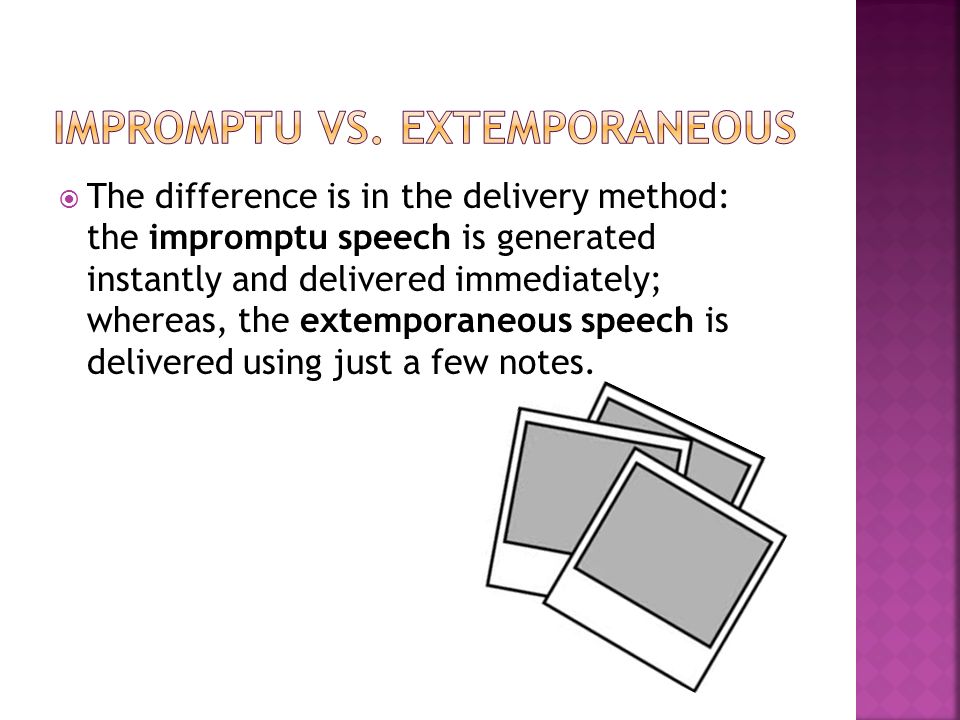 IMPROMPTU VS. EXTEMPORANEOUS

The difference is in the delivery method: the impromptu speech is generated instantly and delivered immediately; whereas, the extemporaneous speech is delivered using just a few notes.